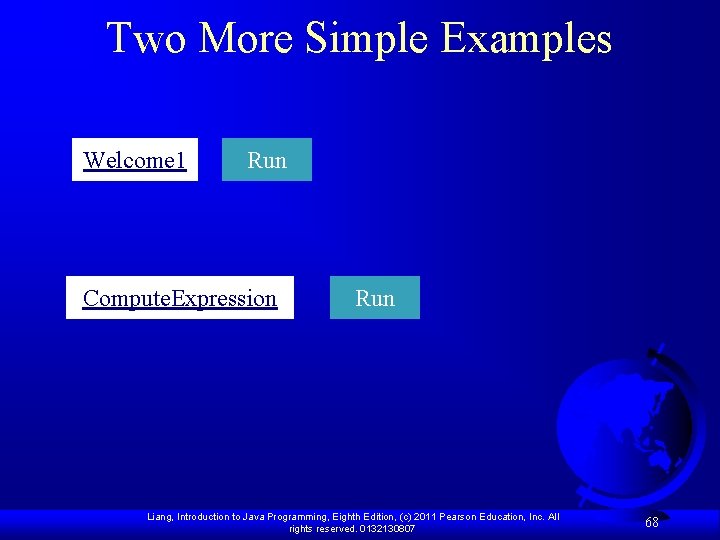 Two More Simple Examples

Welcome1

Run

ComputeExpression

Run

Liang, Introduction to Java Programming, Eighth Edition, (c) 2011 Pearson Education, Inc. All rights reserved. 0132130807

68